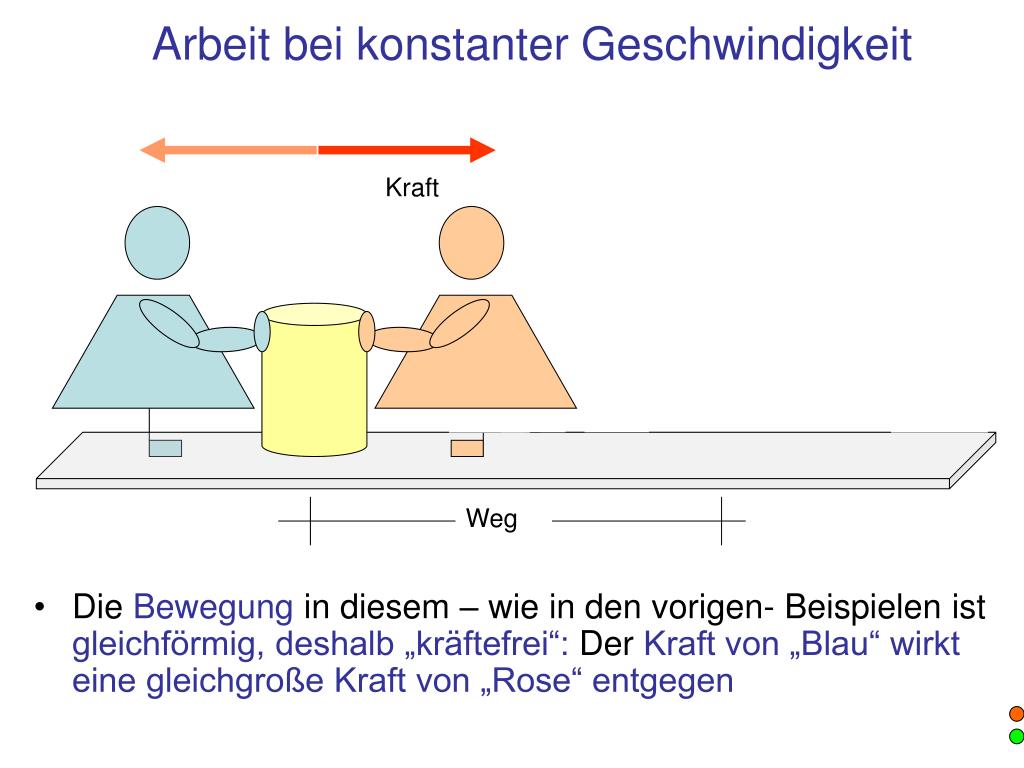 Arbeit bei konstanter Geschwindigkeit

Kraft

Weg

• Die Bewegung in diesem – wie in den vorigen- Beispielen ist gleichförmig, deshalb „kräftefrei“: Der Kraft von „Blau“ wirkt eine gleichgroße Kraft von „Rose“ entgegen